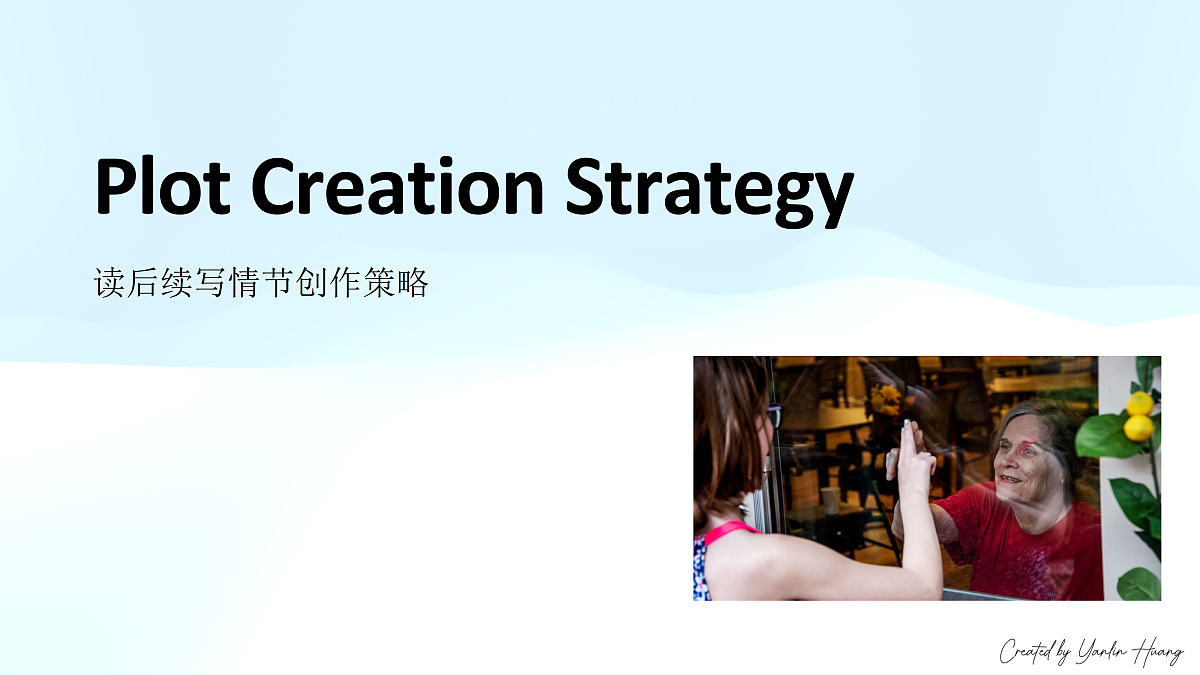 Plot Creation Strategy

读后续写情节创作策略

Created by Yanlin Huang